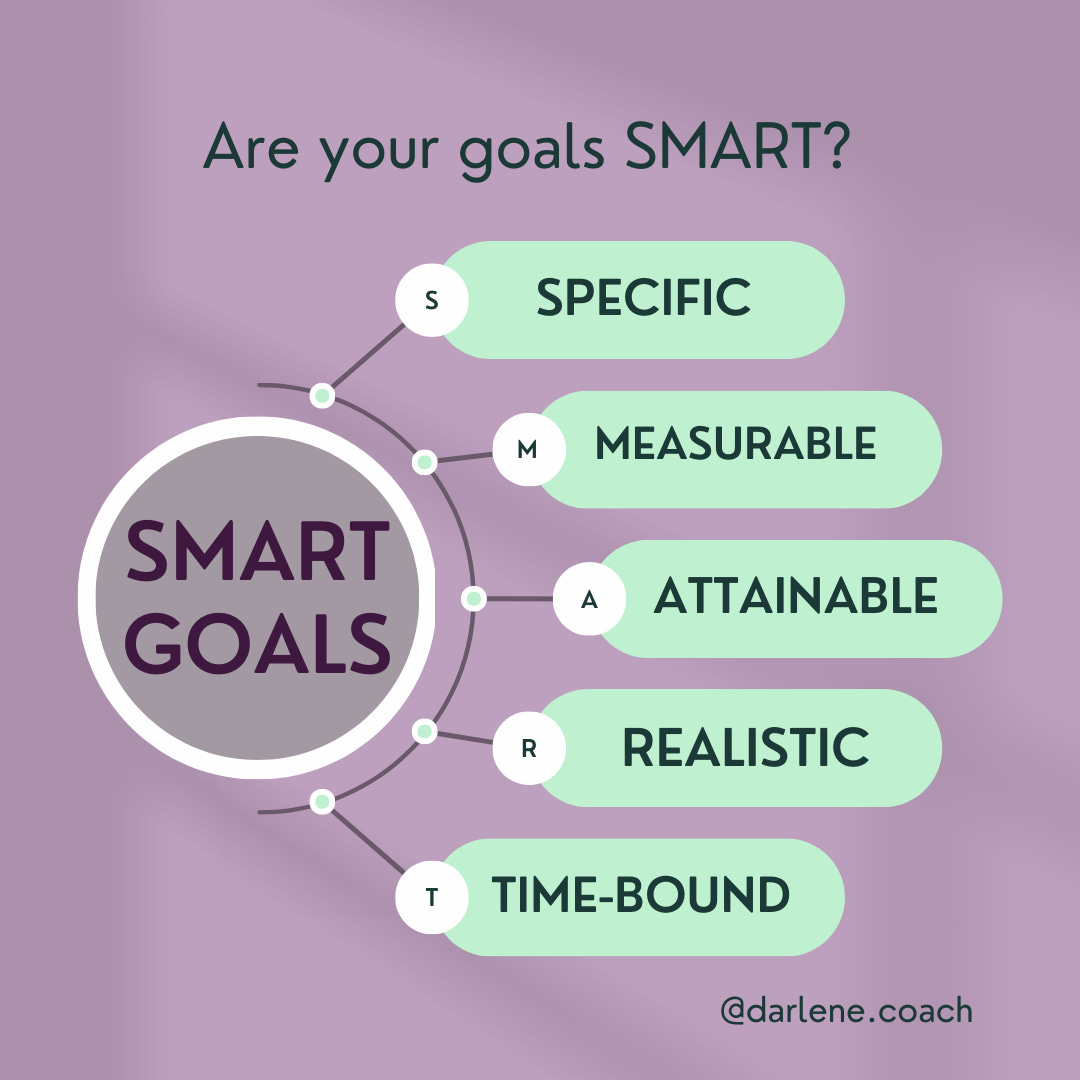 Are your goals SMART?

SMART GOALS

S SPECIFIC

M MEASURABLE

A ATTAINABLE

R REALISTIC

T TIME-BOUND

@darlene.coach